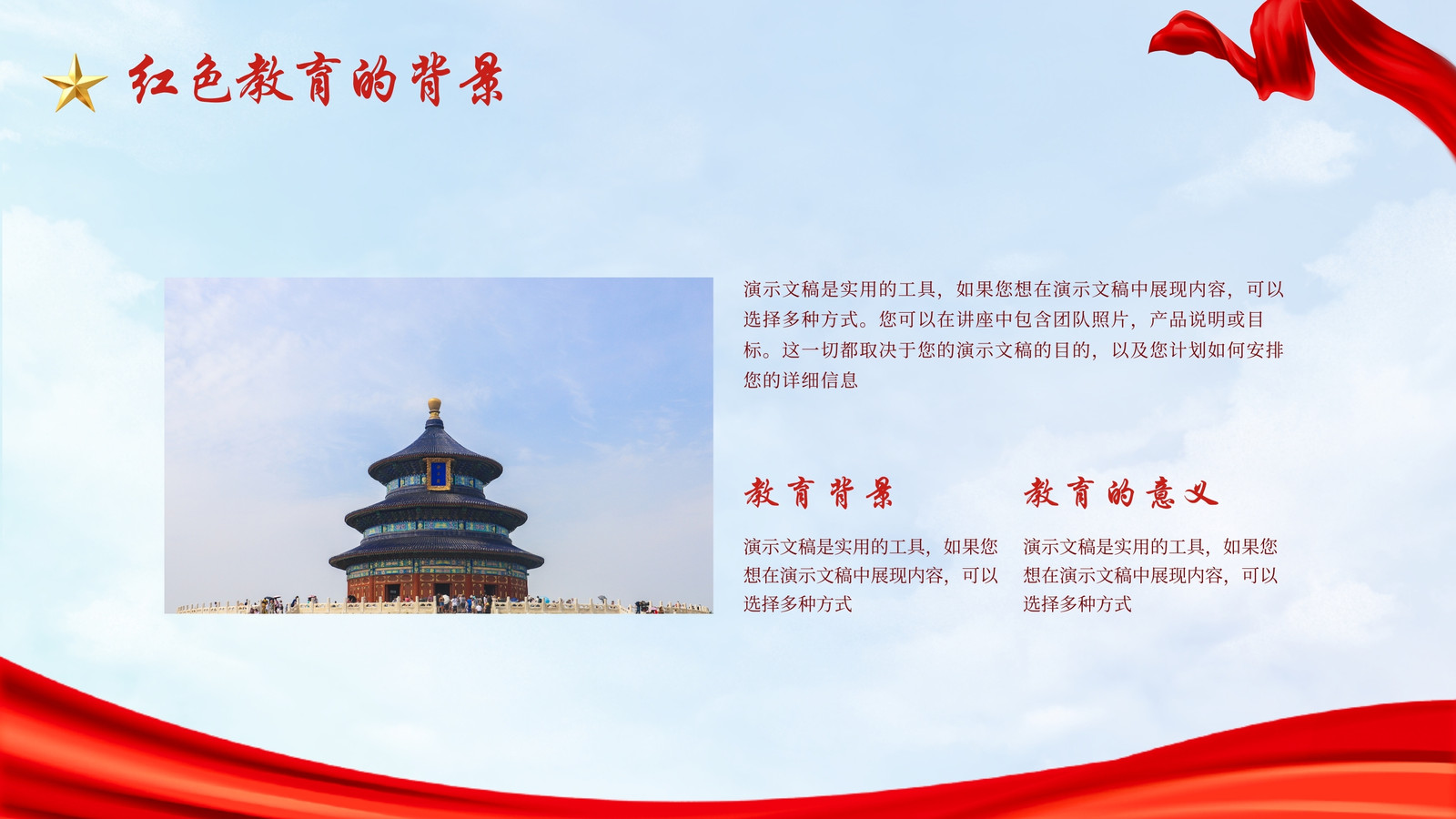 红色教育的背景

演示文稿是实用的工具，如果您想在演示文稿中展现内容，可以选择多种方式。您可以在讲座中包含团队照片，产品说明或目标。这一切都取决于您的演示文稿的目的，以及您计划如何安排您的详细信息

教育背景

演示文稿是实用的工具，如果您想在演示文稿中展现内容，可以选择多种方式

教育的意义

演示文稿是实用的工具，如果您想在演示文稿中展现内容，可以选择多种方式